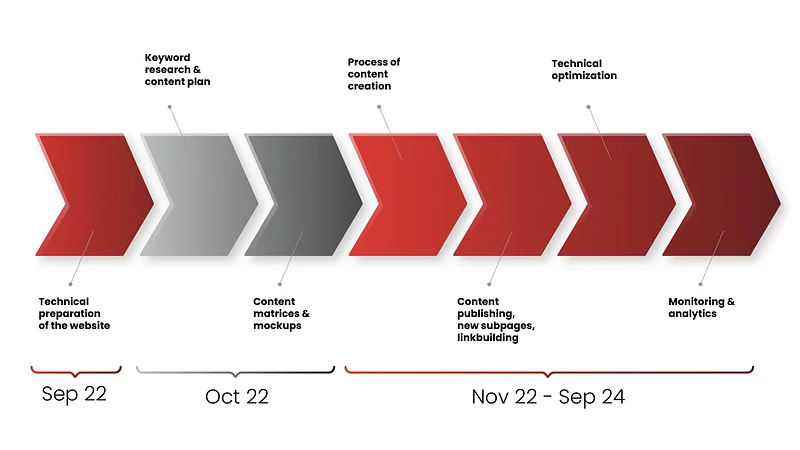 Keyword research & content plan

Process of content creation

Technical optimization

Technical preparation of the website

Content matrices & mockups

Content publishing, new subpages, linkbuilding

Monitoring & analytics

Sep 22

Oct 22

Nov 22 - Sep 24